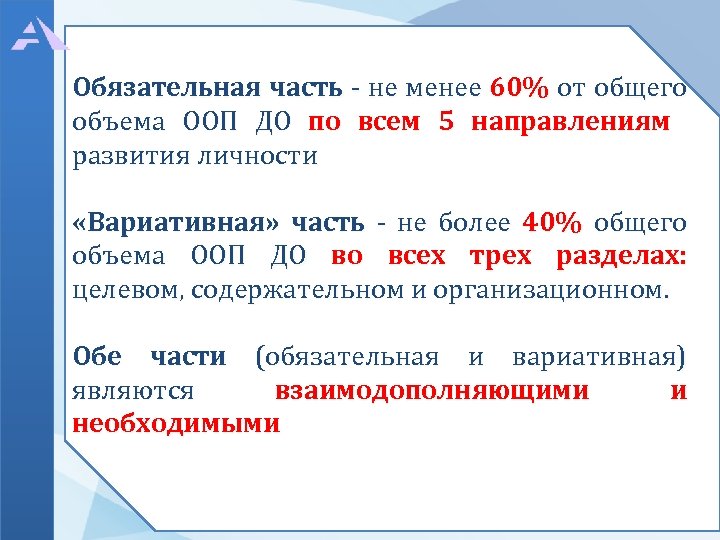 Обязательная часть - не менее 60% от общего объема ООП ДО по всем 5 направлениям развития личности

«Вариативная» часть - не более 40% общего объема ООП ДО во всех трех разделах: целевом, содержательном и организационном.

Обе части (обязательная и вариативная) являются взаимодополняющими и необходимыми